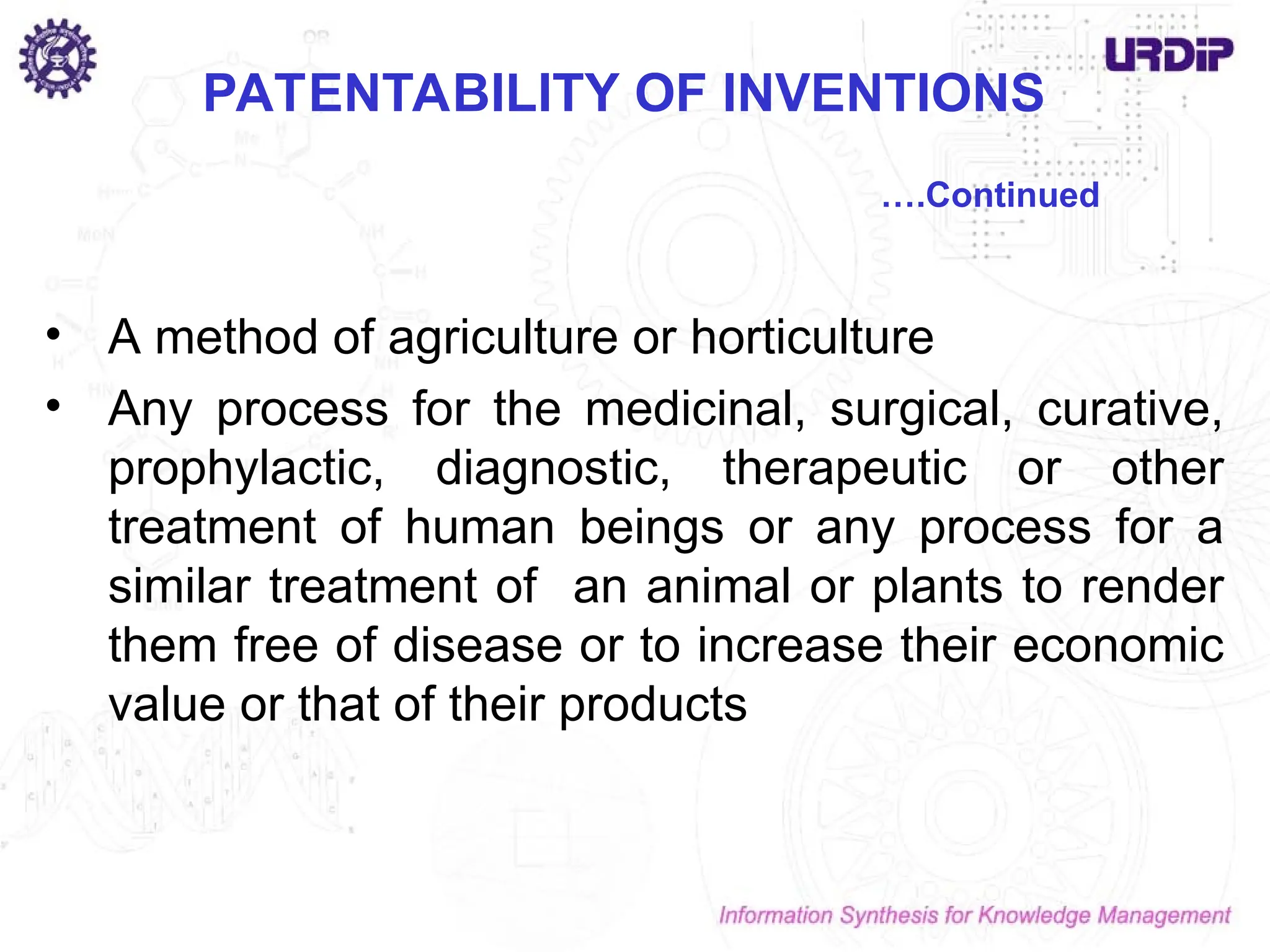 URDIP

PATENTABILITY OF INVENTIONS

….Continued

• A method of agriculture or horticulture
• Any process for the medicinal, surgical, curative, prophylactic, diagnostic, therapeutic or other treatment of human beings or any process for a similar treatment of an animal or plants to render them free of disease or to increase their economic value or that of their products

Information Synthesis for Knowledge Management